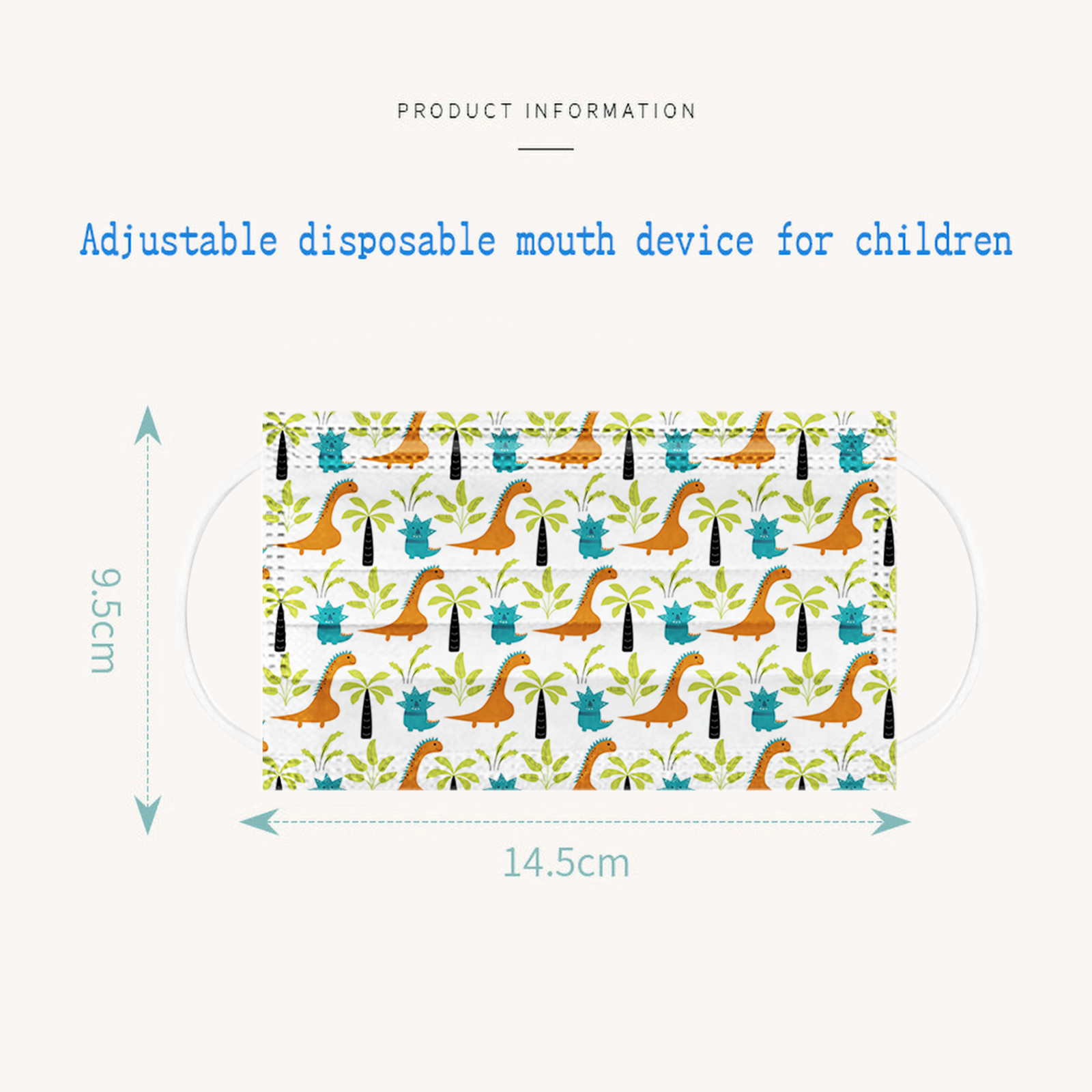 PRODUCT INFORMATION

Adjustable disposable mouth device for children

9.5cm

14.5cm